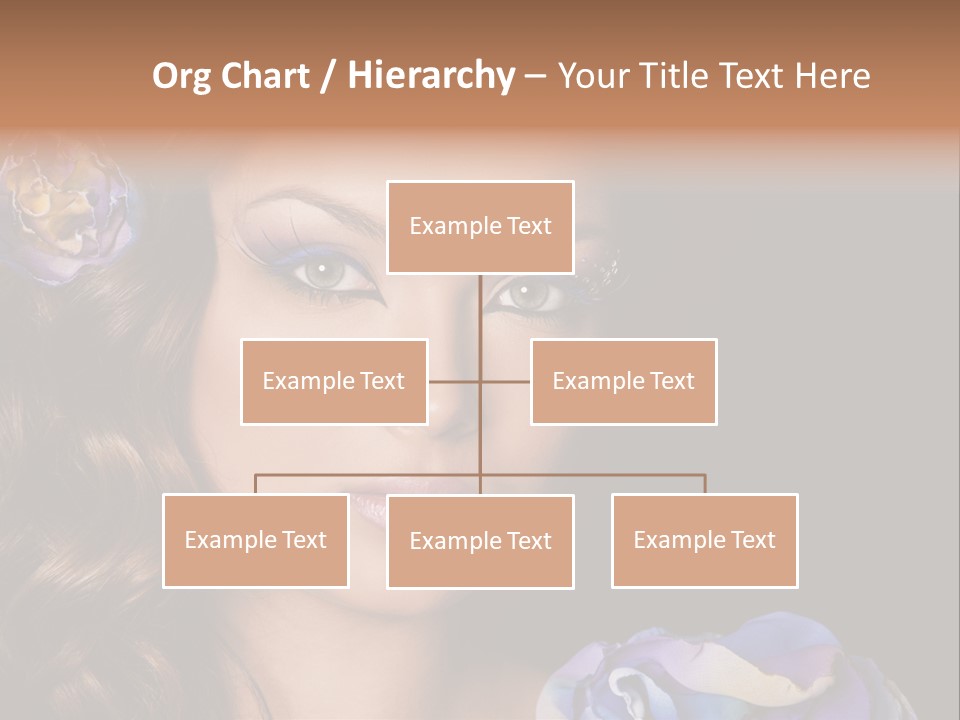 Org Chart / Hierarchy – Your Title Text Here

Example Text

Example Text

Example Text

Example Text

Example Text

Example Text